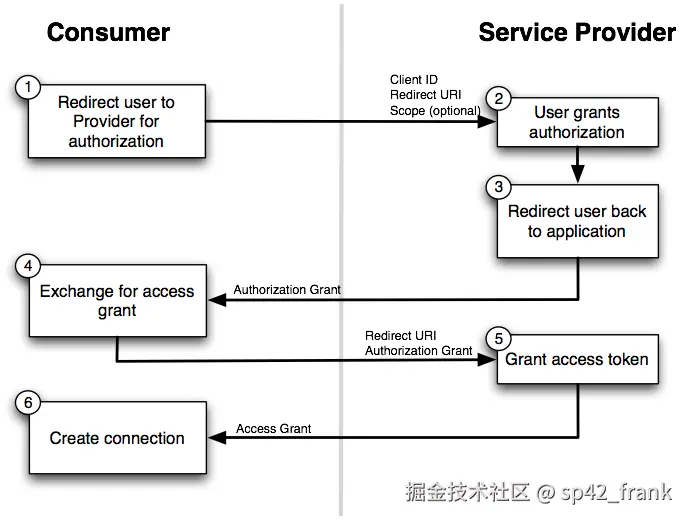 Consumer

Service Provider

1
Redirect user to Provider for authorization

Client ID
Redirect URI
Scope (optional)

2
User grants authorization

3
Redirect user back to application

4
Exchange for access grant

Authorization Grant

Redirect URI
Authorization Grant

5
Grant access token

6
Create connection

Access Grant

掘金技术社区 @ sp42_frank